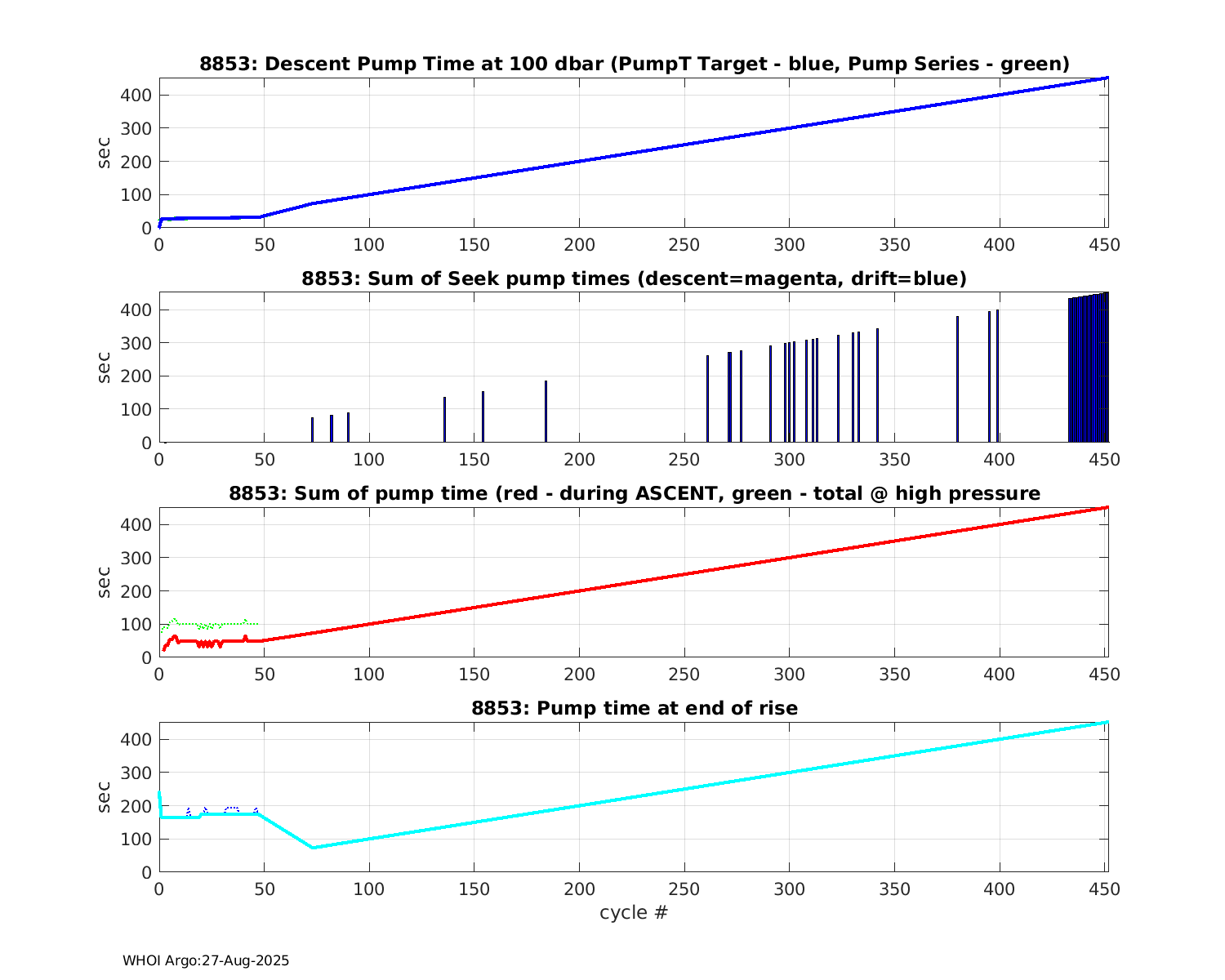 8853: Descent Pump Time at 100 dbar (PumpT Target - blue, Pump Series - green)

sec

400
300
200
100
0

0 50 100 150 200 250 300 350 400 450

8853: Sum of Seek pump times (descent=magenta, drift=blue)

sec

400
300
200
100
0

0 50 100 150 200 250 300 350 400 450

8853: Sum of pump time (red - during ASCENT, green - total @ high pressure

sec

400
300
200
100
0

0 50 100 150 200 250 300 350 400 450

8853: Pump time at end of rise

sec

400
300
200
100
0

0 50 100 150 200 250 300 350 400 450

cycle #

WHOI Argo:27-Aug-2025